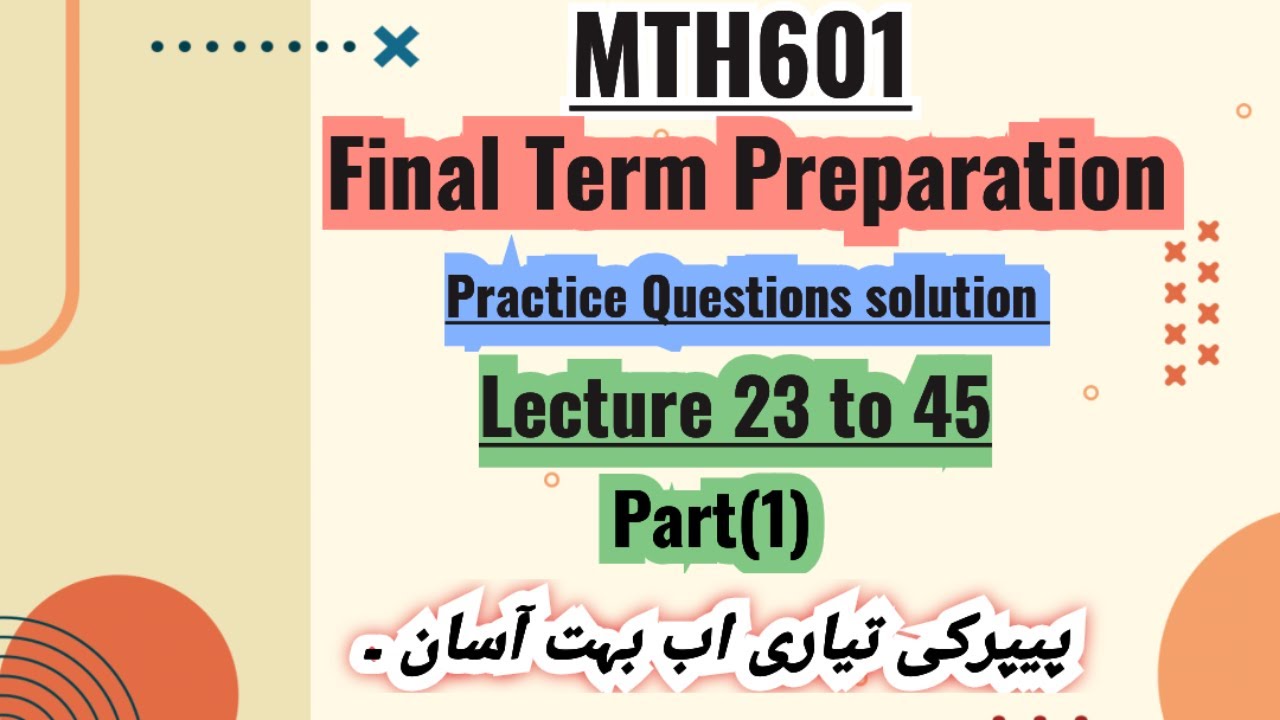 MTH601

Final Term Preparation

Practice Questions solution

Lecture 23 to 45

Part(1)

پیپرکی تیاری اب بہت آسان ۔